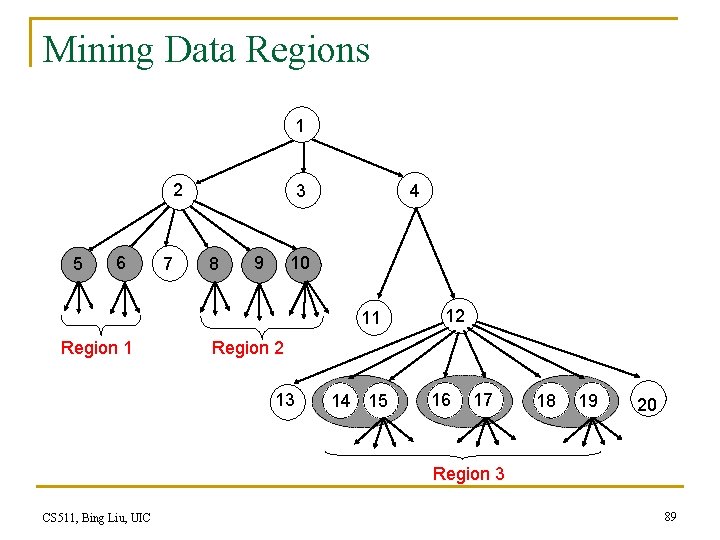 Mining Data Regions

1
2
3
4
5
6
7
8
9
10
11
12
Region 1
Region 2
13
14
15
16
17
18
19
20
Region 3

CS511, Bing Liu, UIC

89